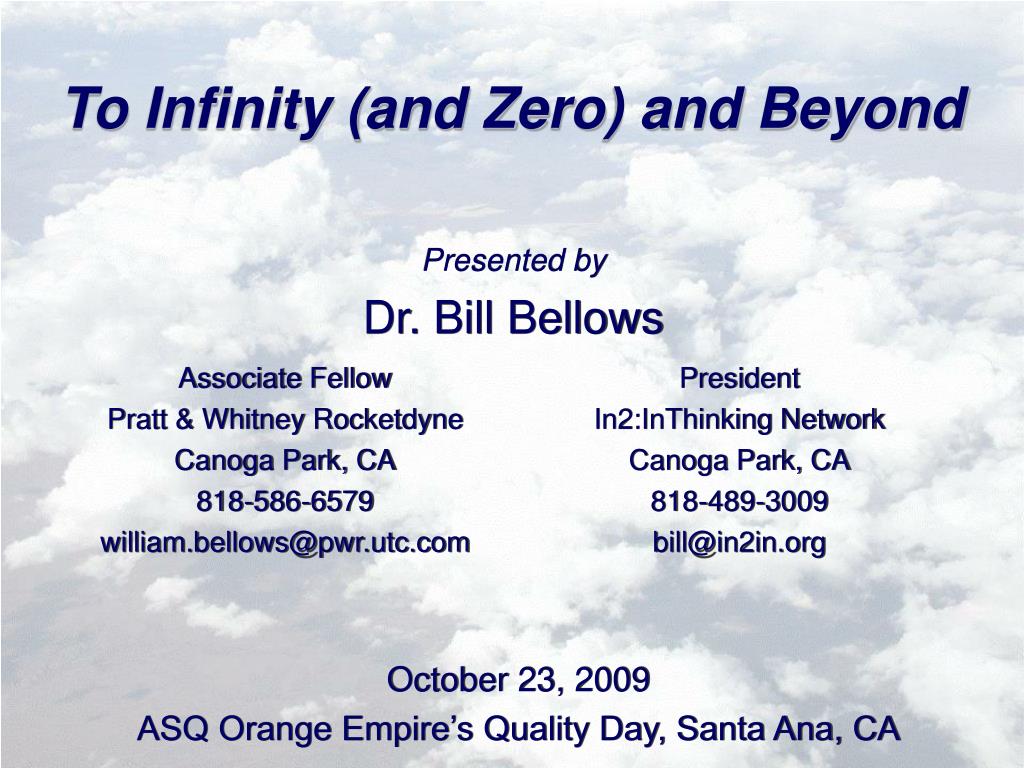 To Infinity (and Zero) and Beyond

Presented by

Dr. Bill Bellows

Associate Fellow
Pratt & Whitney Rocketdyne
Canoga Park, CA
818-586-6579
william.bellows@pwr.utc.com

President
In2:InThinking Network
Canoga Park, CA
818-489-3009
bill@in2in.org

October 23, 2009
ASQ Orange Empire's Quality Day, Santa Ana, CA